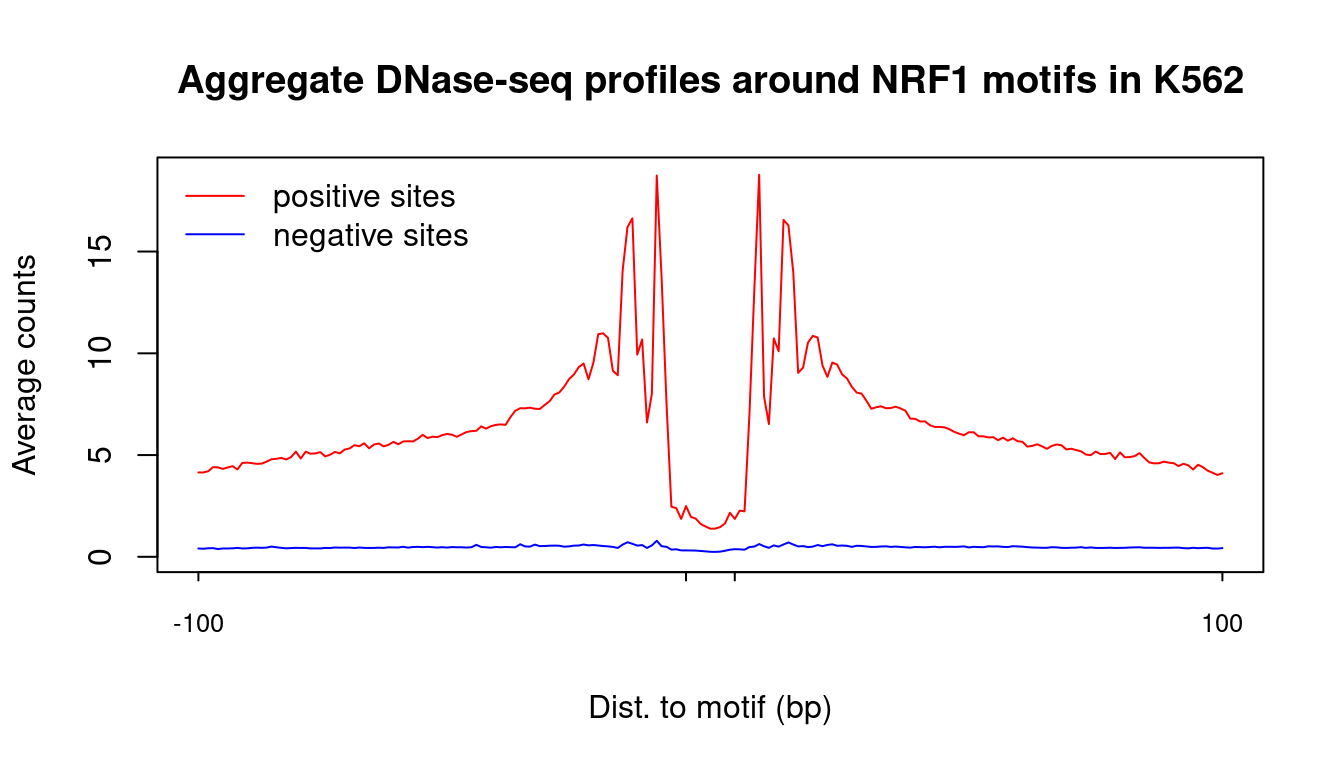 Aggregate DNase-seq profiles around NRF1 motifs in K562

positive sites
negative sites

Average counts

0
5
10
15

-100
100

Dist. to motif (bp)